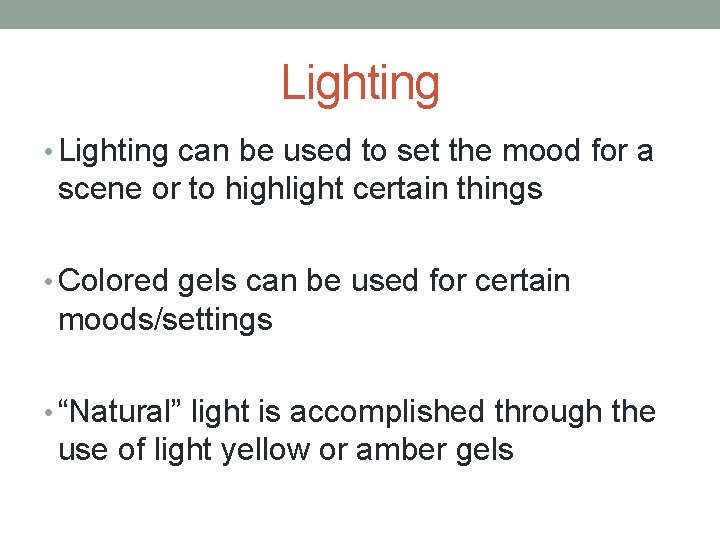 Lighting

• Lighting can be used to set the mood for a scene or to highlight certain things

• Colored gels can be used for certain moods/settings

• “Natural” light is accomplished through the use of light yellow or amber gels